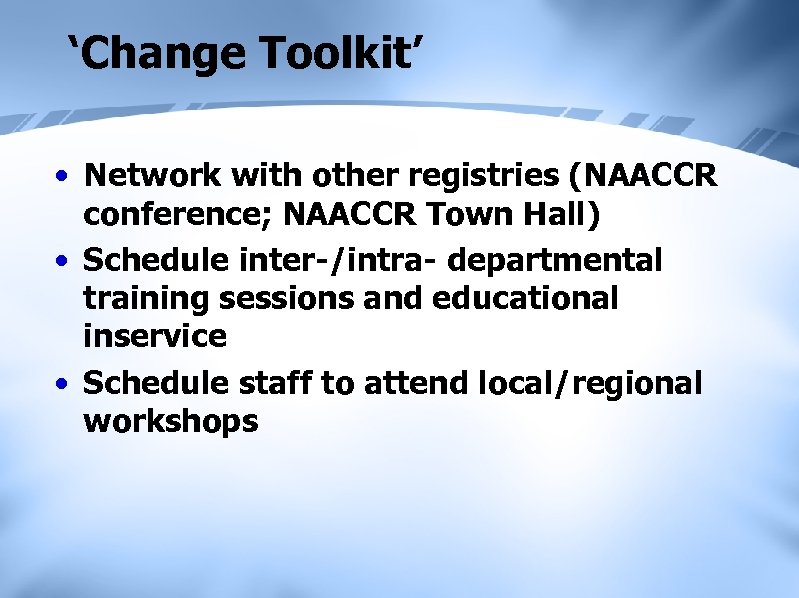 ‘Change Toolkit’

• Network with other registries (NAACCR conference; NAACCR Town Hall)
• Schedule inter-/intra- departmental training sessions and educational inservice
• Schedule staff to attend local/regional workshops